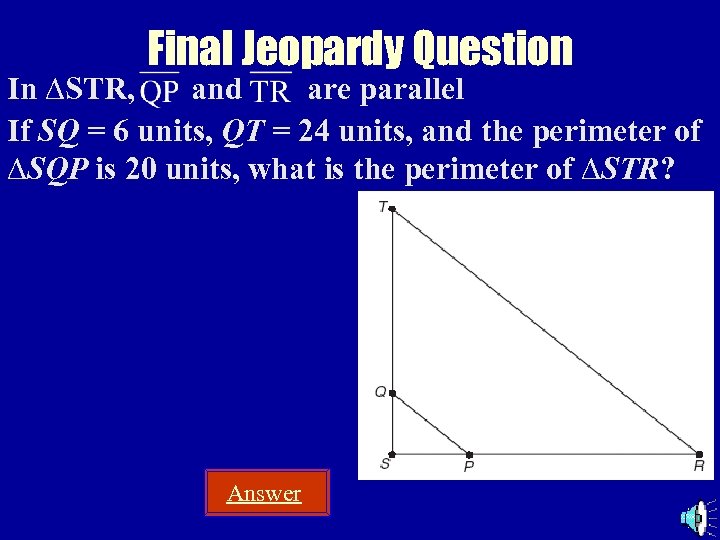 Final Jeopardy Question

In $\Delta$STR, $\overline{QP}$ and $\overline{TR}$ are parallel

If $SQ$ = 6 units, $QT$ = 24 units, and the perimeter of $\Delta SQP$ is 20 units, what is the perimeter of $\Delta STR$?

T

Q

S

P

R

Answer